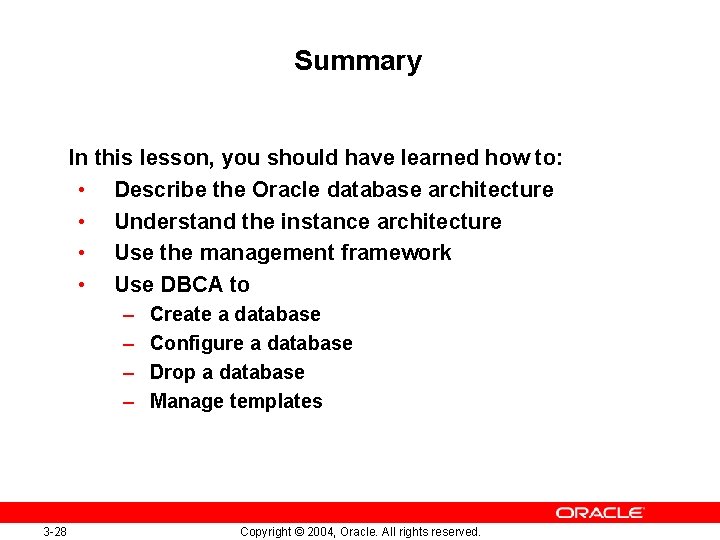 Summary

In this lesson, you should have learned how to:
• Describe the Oracle database architecture
• Understand the instance architecture
• Use the management framework
• Use DBCA to
– Create a database
– Configure a database
– Drop a database
– Manage templates

ORACLE

3-28

Copyright © 2004, Oracle. All rights reserved.